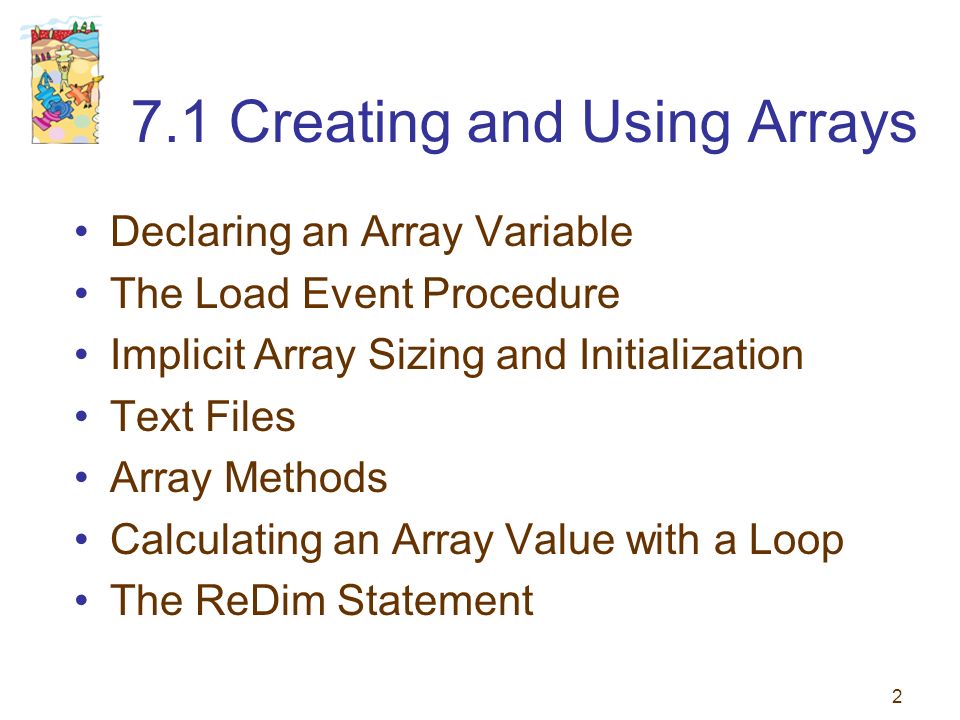 7.1 Creating and Using Arrays

• Declaring an Array Variable
• The Load Event Procedure
• Implicit Array Sizing and Initialization
• Text Files
• Array Methods
• Calculating an Array Value with a Loop
• The ReDim Statement

2